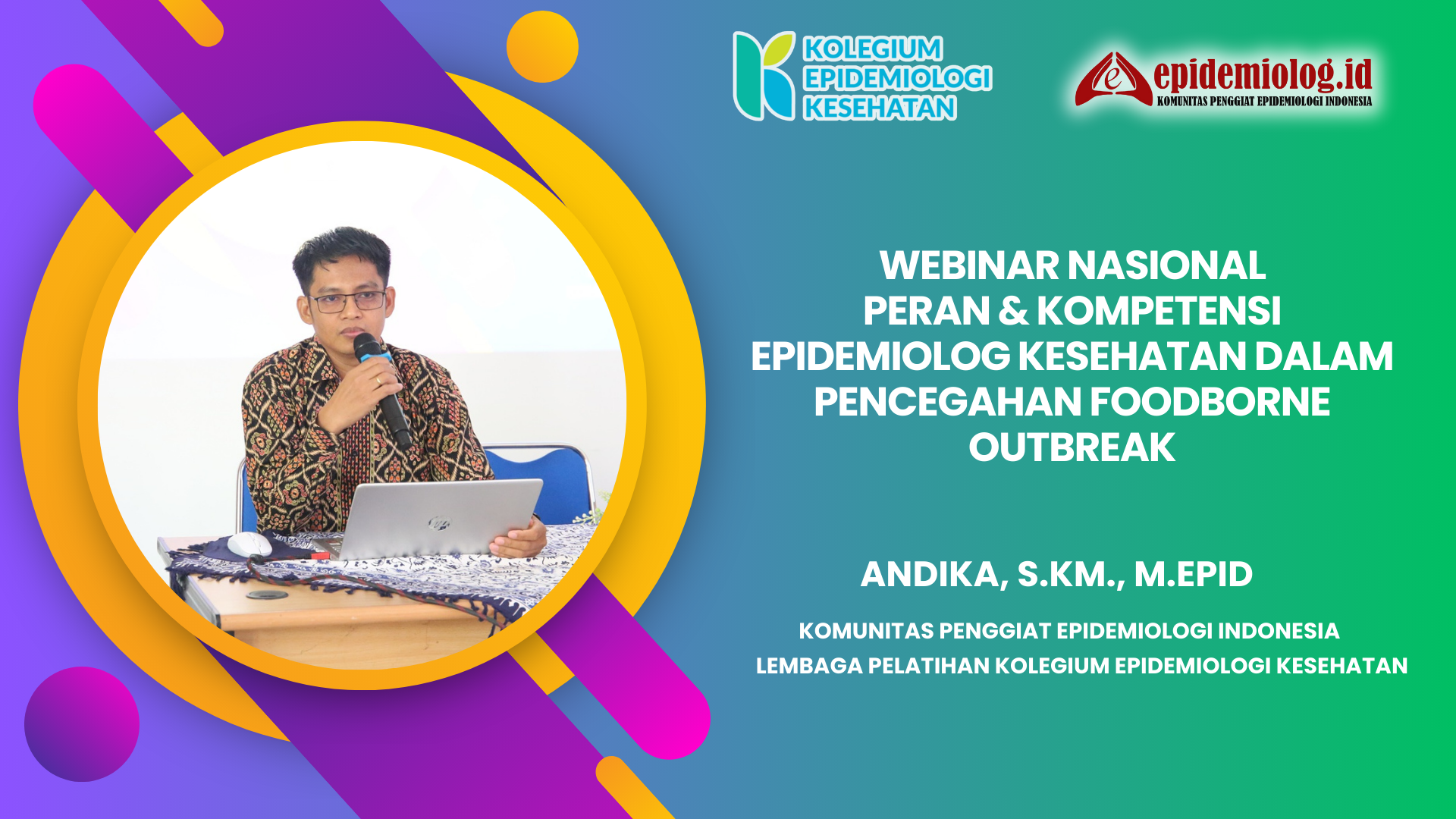 KOLEGIUM EPIDEMIOLOGI KESEHATAN

epidemiolog.id
KOMUNITAS PENGGIAT EPIDEMIOLOGI INDONESIA

WEBINAR NASIONAL
PERAN & KOMPETENSI EPIDEMIOLOG KESEHATAN DALAM PENCEGAHAN FOODBORNE OUTBREAK

ANDIKA, S.KM., M.EPID

KOMUNITAS PENGGIAT EPIDEMIOLOGI INDONESIA
LEMBAGA PELATIHAN KOLEGIUM EPIDEMIOLOGI KESEHATAN